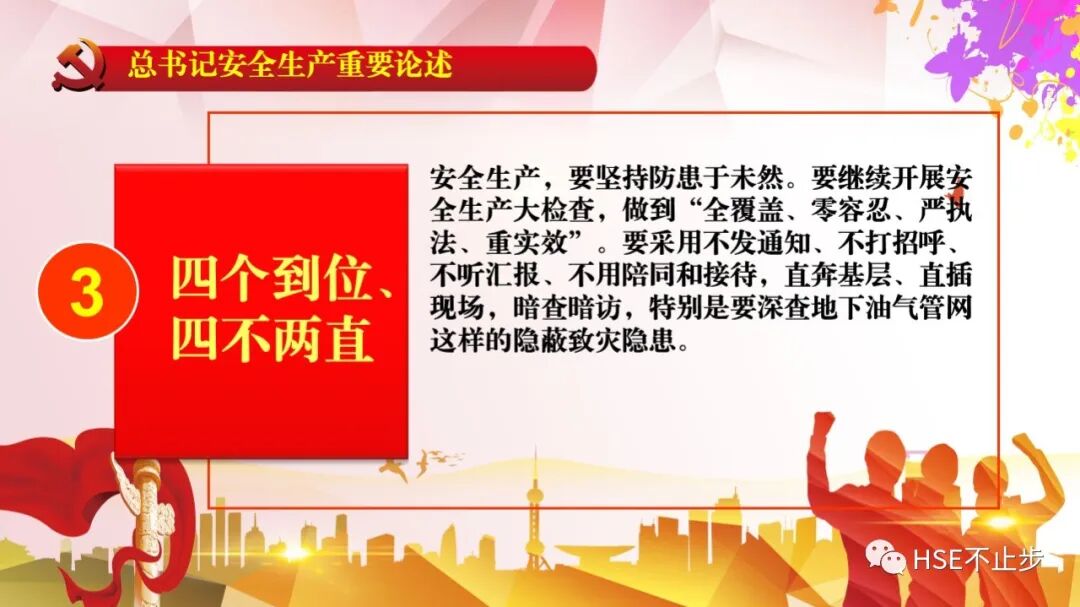 总书记安全生产重要论述

3

四个到位、四不两直

安全生产，要坚持防患于未然。要继续开展安全生产大检查，做到“全覆盖、零容忍、严执法、重实效”。要采用不发通知、不打招呼、不听汇报、不用陪同和接待，直奔基层、直插现场，暗查暗访，特别是要深查地下油气管网这样的隐蔽致灾隐患。

HSE不止步